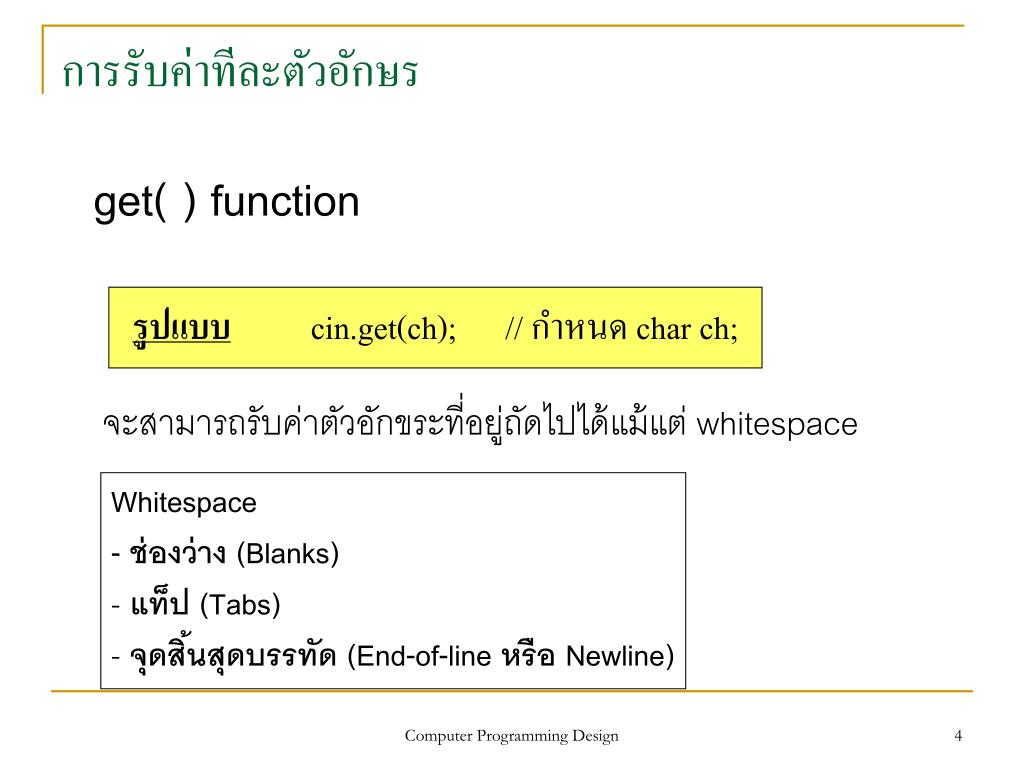 การรับค่าทีละตัวอักษร

get( ) function

รูปแบบ cin.get(ch); // กำหนด char ch;

จะสามารถรับค่าตัวอักขระที่อยู่ถัดไปได้แม้แต่ whitespace

Whitespace
- ช่องว่าง (Blanks)
- แท็ป (Tabs)
- จุดสิ้นสุดบรรทัด (End-of-line หรือ Newline)

Computer Programming Design

4